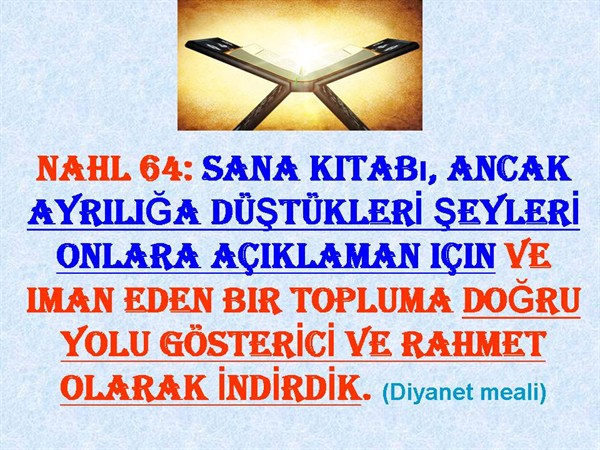 NAHL 64: SANA KITABı, ANCAK AYRILIĞA DÜŞTÜKLERİ ŞEYLERİ ONLARA AÇIKLAMAN IÇIN VE IMAN EDEN BIR TOPLUMA DOĞRU YOLU GÖSTERİCİ VE RAHMET OLARAK İNDİRDİK. (Diyanet meali)